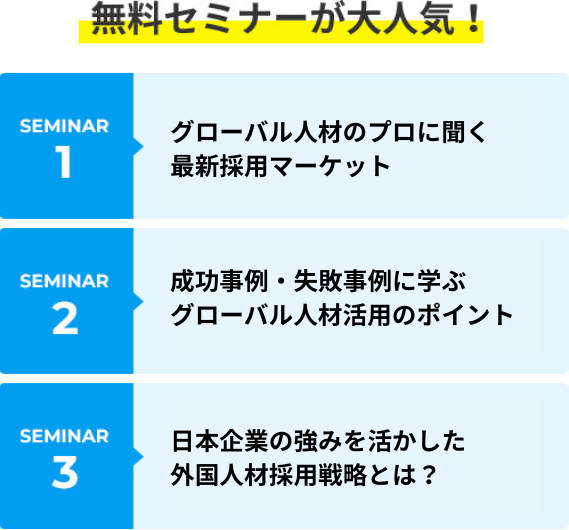 無料セミナーが大人気！

SEMINAR
1

グローバル人材のプロに聞く
最新採用マーケット

SEMINAR
2

成功事例・失敗事例に学ぶ
グローバル人材活用のポイント

SEMINAR
3

日本企業の強みを活かした
外国人材採用戦略とは？